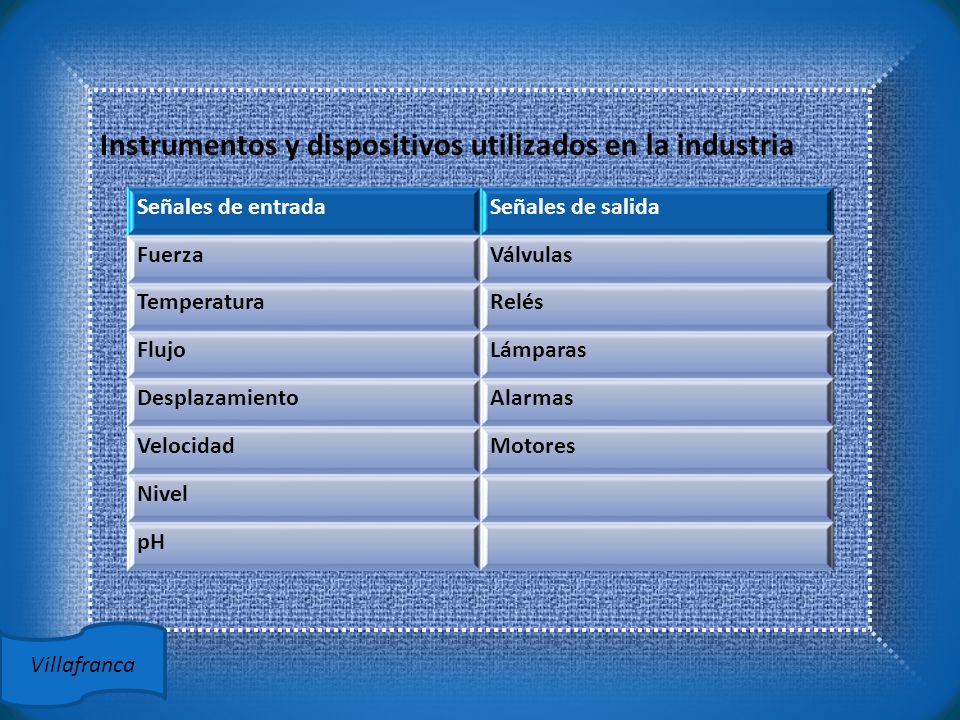 Instrumentos y dispositivos utilizados en la industria

| Señales de entrada | Señales de salida |
|---|---|
| Fuerza | Válvulas |
| Temperatura | Relés |
| Flujo | Lámparas |
| Desplazamiento | Alarmas |
| Velocidad | Motores |
| Nivel | |
| pH | |

Villafranca